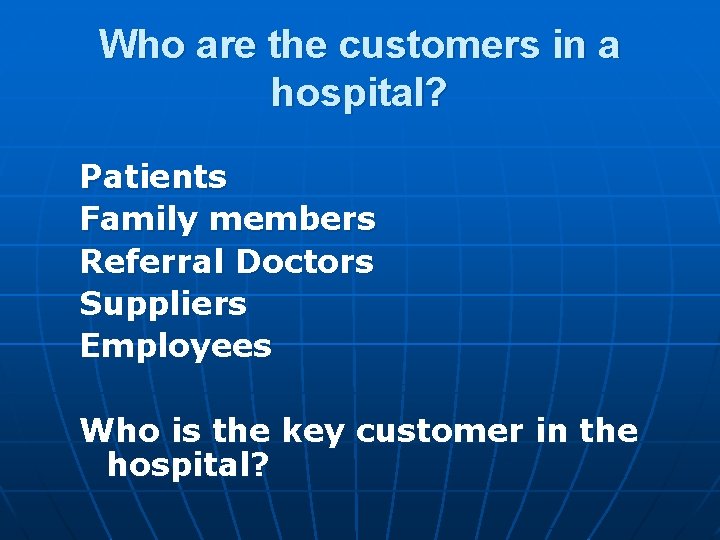 Who are the customers in a hospital?

Patients
Family members
Referral Doctors
Suppliers
Employees

Who is the key customer in the hospital?